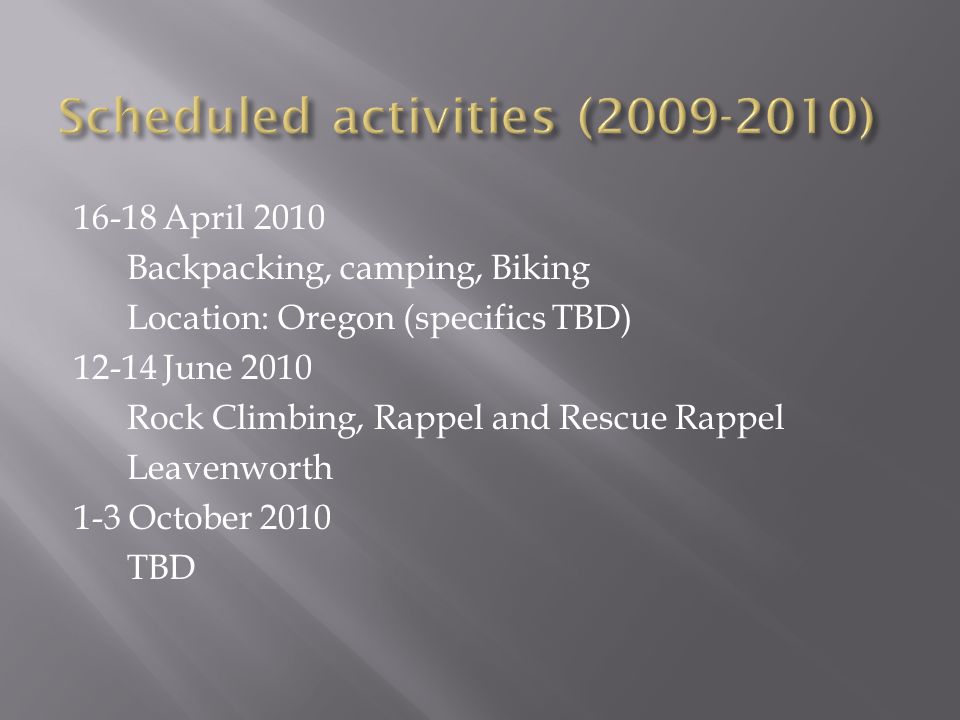 Scheduled activities (2009-2010)

16-18 April 2010
Backpacking, camping, Biking
Location: Oregon (specifics TBD)
12-14 June 2010
Rock Climbing, Rappel and Rescue Rappel
Leavenworth
1-3 October 2010
TBD